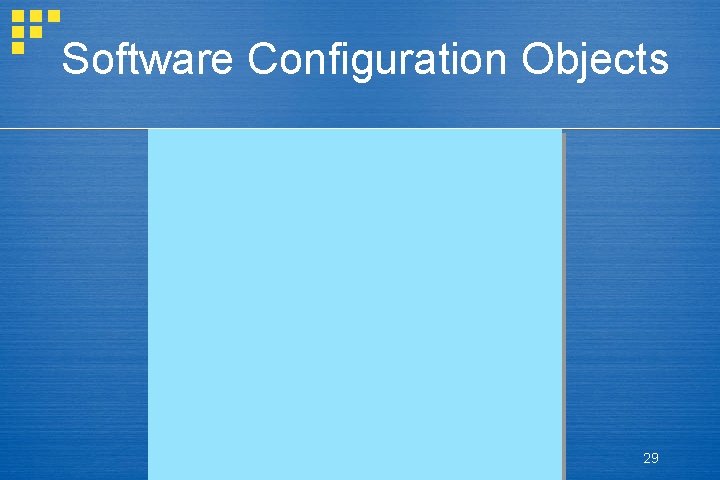 Software Configuration Objects

29